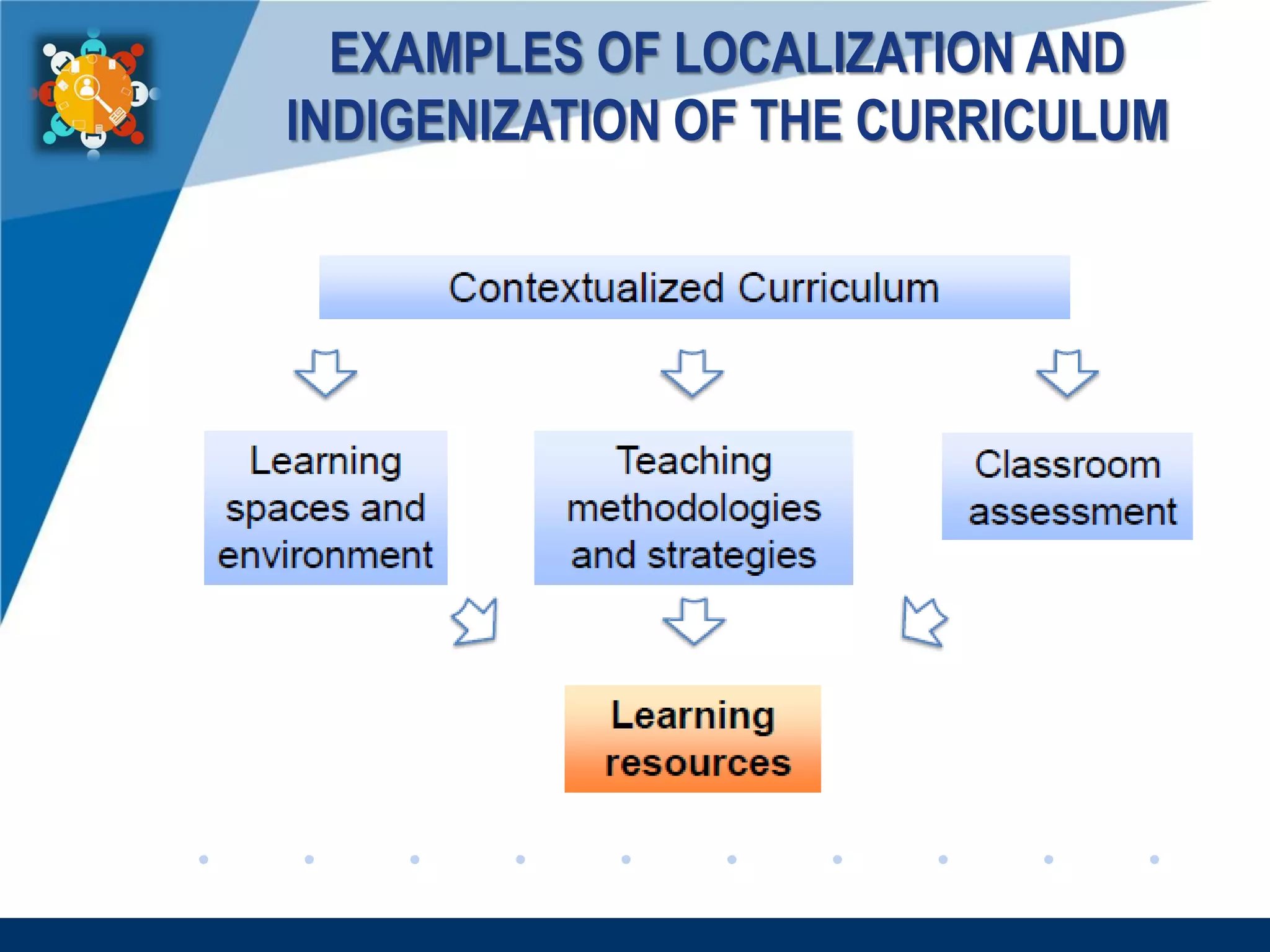 EXAMPLES OF LOCALIZATION AND INDIGENIZATION OF THE CURRICULUM

Contextualized Curriculum

Learning spaces and environment

Teaching methodologies and strategies

Classroom assessment

Learning resources